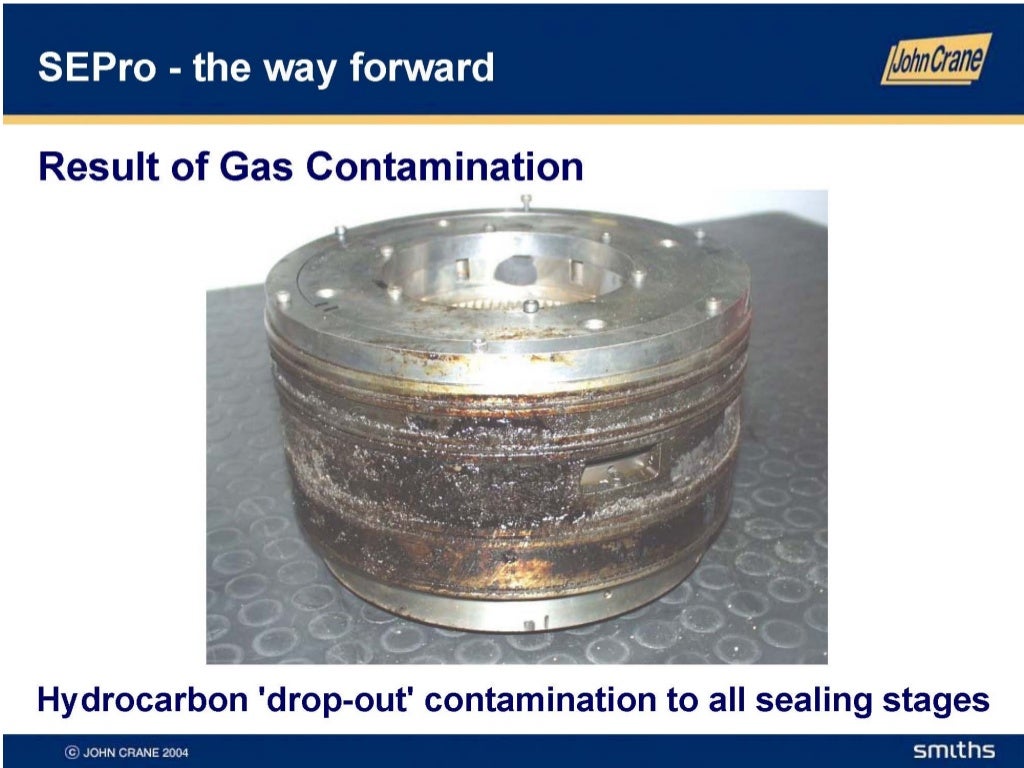 SEPro - the way forward

John Crane

Result of Gas Contamination

Hydrocarbon 'drop-out' contamination to all sealing stages

© JOHN CRANE 2004

smiths